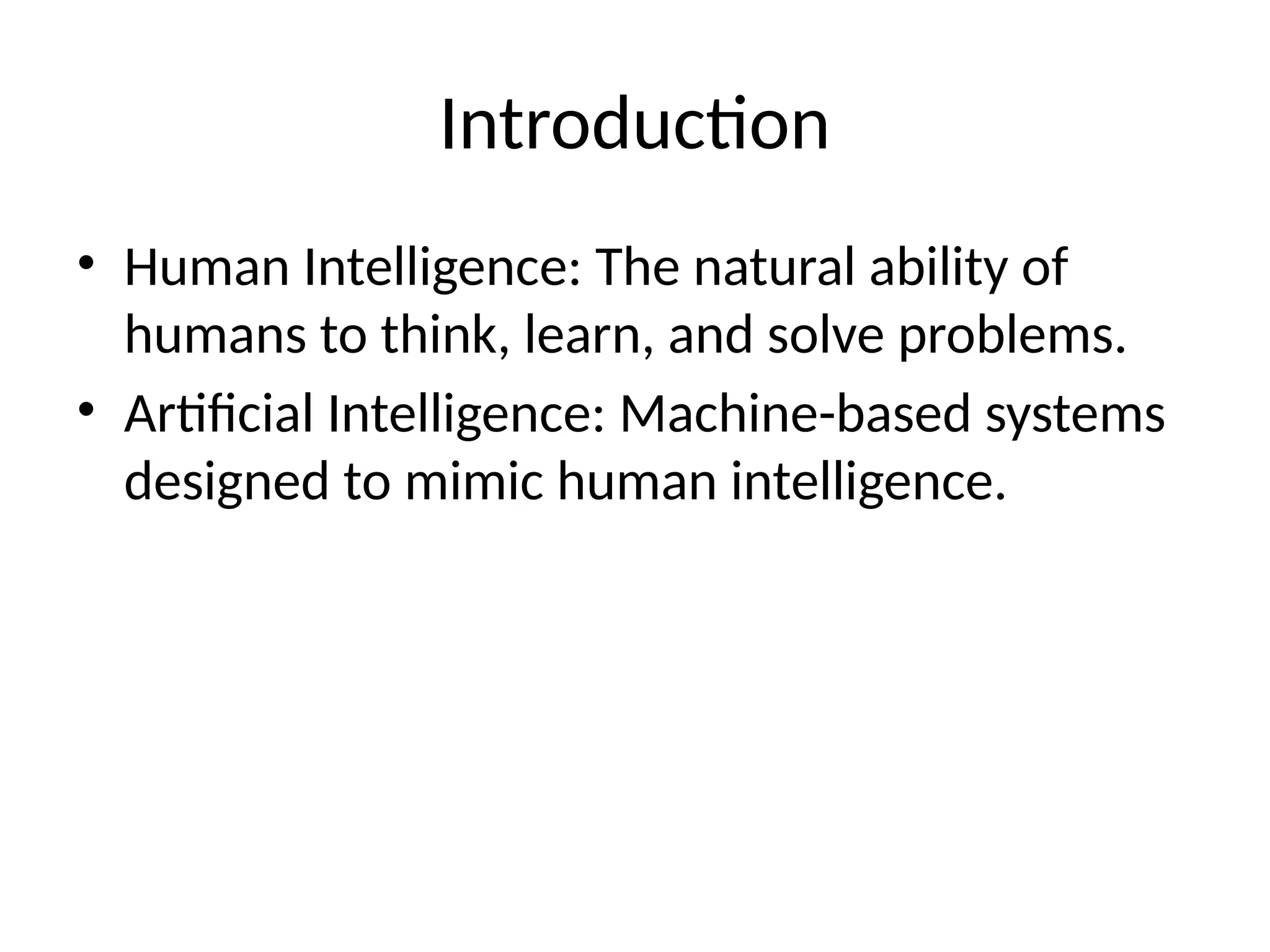 Introduction

• Human Intelligence: The natural ability of humans to think, learn, and solve problems.
• Artificial Intelligence: Machine-based systems designed to mimic human intelligence.